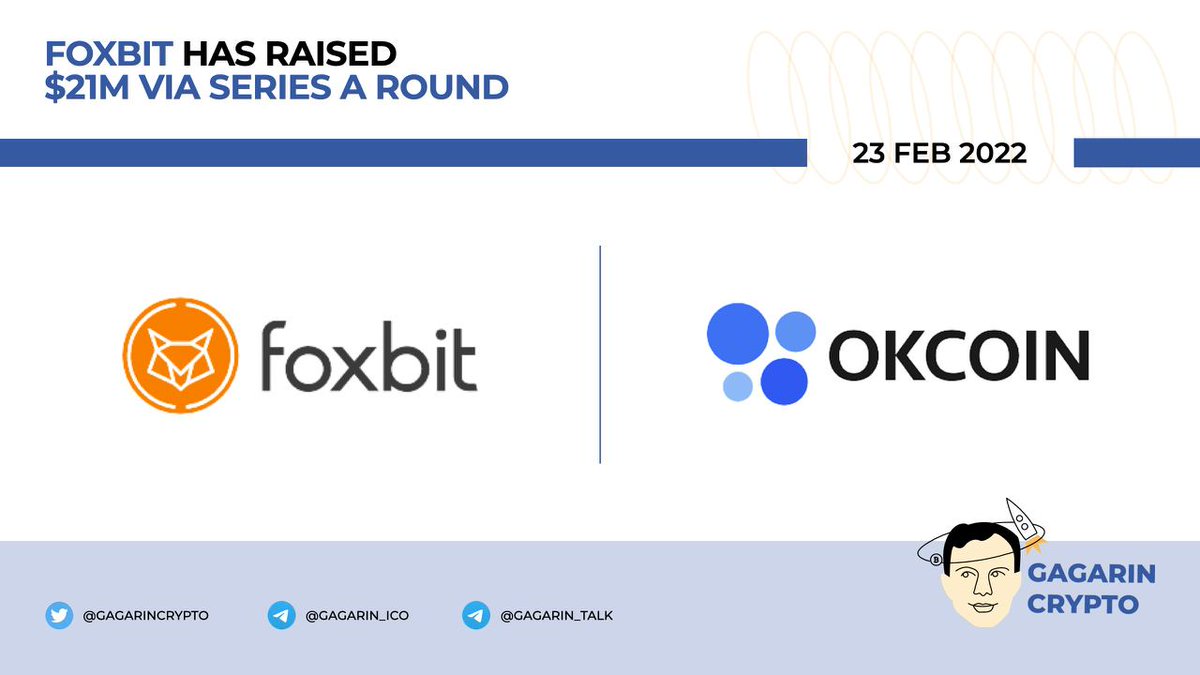 FOXBIT HAS RAISED
$21M VIA SERIES A ROUND

23 FEB 2022

foxbit

OKCOIN

@GAGARINCRYPTO @GAGARIN_ICO @GAGARIN_TALK

GAGARIN
CRYPTO